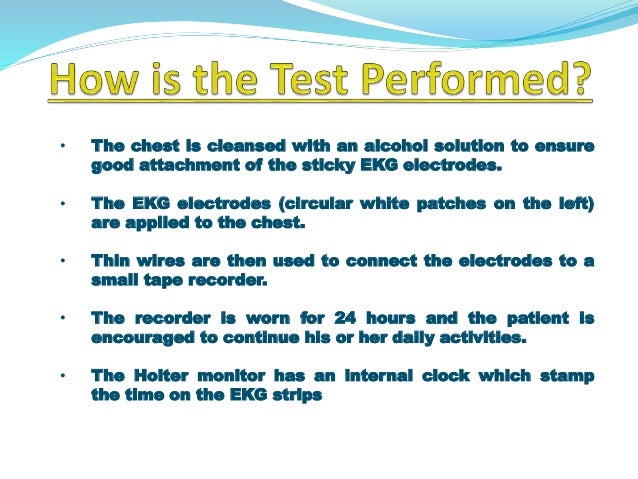 How is the Test Performed?

• The chest is cleansed with an alcohol solution to ensure good attachment of the sticky EKG electrodes.

• The EKG electrodes (circular white patches on the left) are applied to the chest.

• Thin wires are then used to connect the electrodes to a small tape recorder.

• The recorder is worn for 24 hours and the patient is encouraged to continue his or her daily activities.

• The Holter monitor has an internal clock which stamp the time on the EKG strips